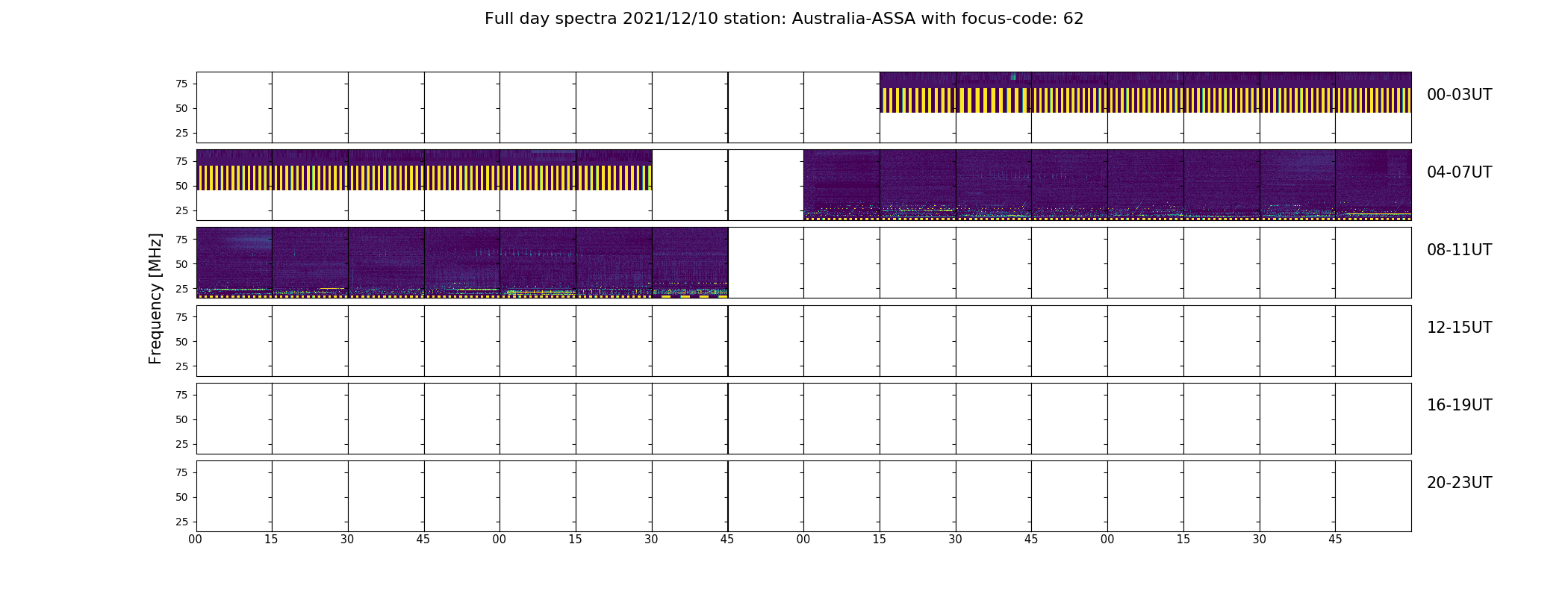 Full day spectra 2021/12/10 station: Australia-ASSA with focus-code: 62

Frequency [MHz]

75
50
25
00-03UT

75
50
25
04-07UT

75
50
25
08-11UT

75
50
25
12-15UT

75
50
25
16-19UT

75
50
25
20-23UT

00 15 30 45 00 15 30 45 00 15 30 45 00 15 30 45